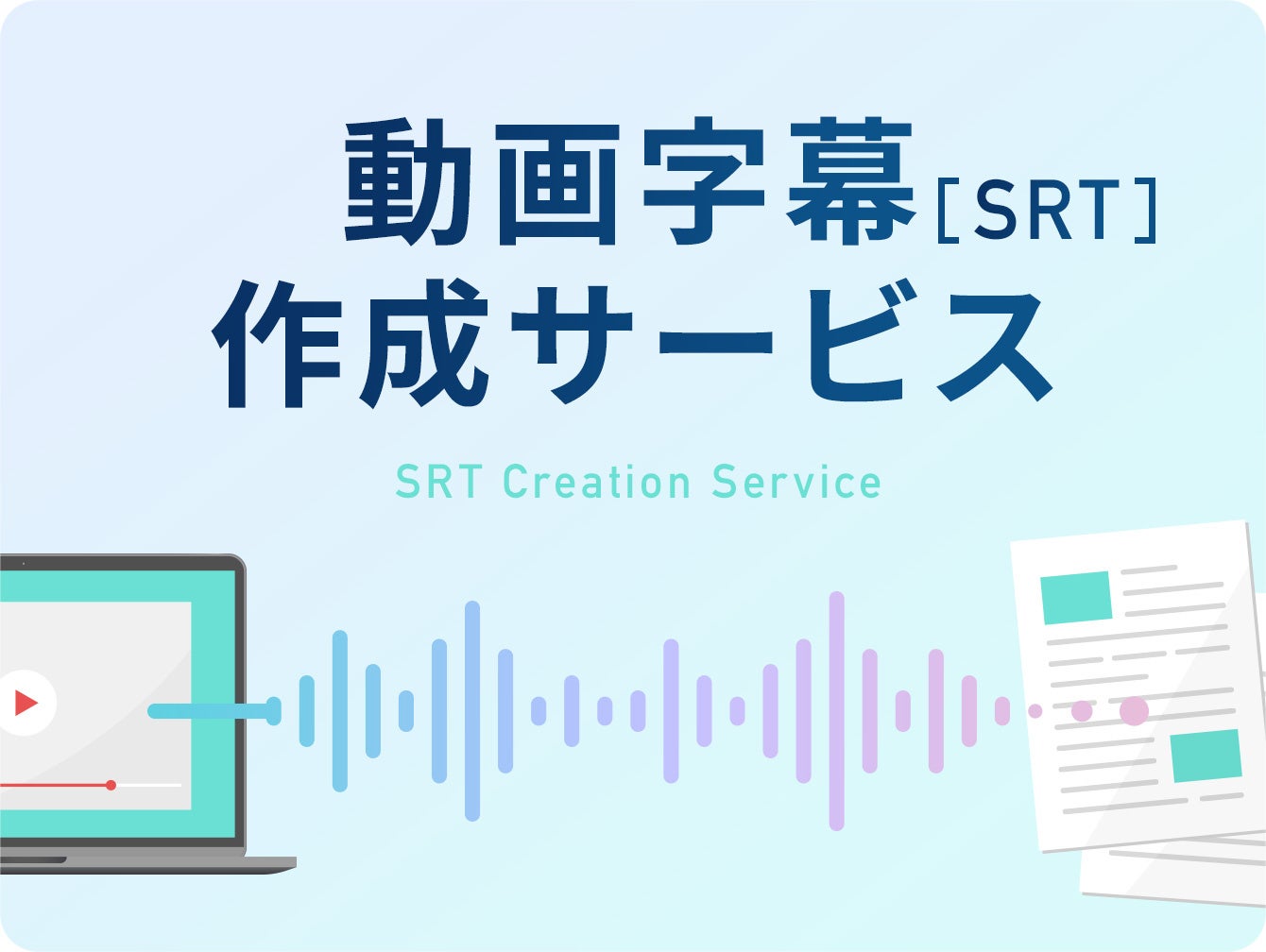 動画字幕[SRT]
作成サービス

SRT Creation Service